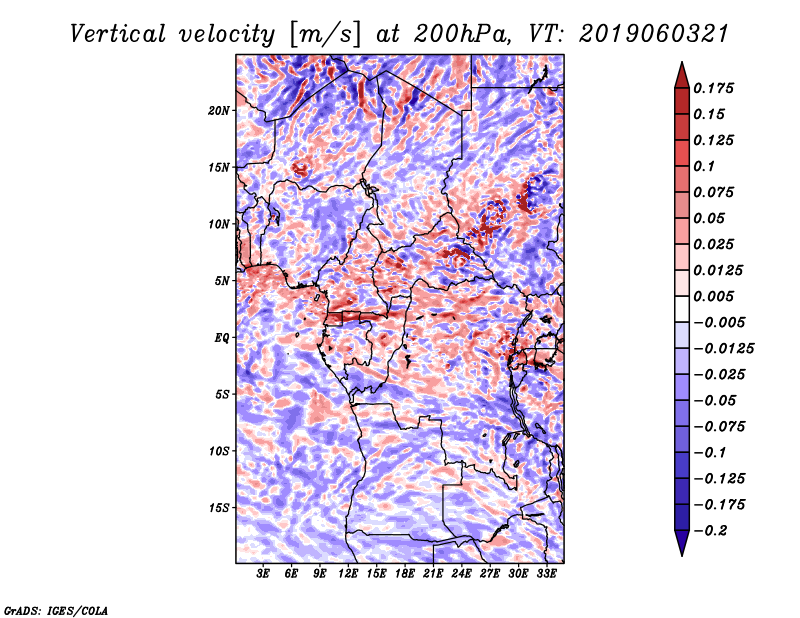 Vertical velocity [m/s] at 200hPa, VT: 2019060321

20N
15N
10N
5N
EQ
5S
10S
15S

3E 6E 9E 12E 15E 18E 21E 24E 27E 30E 33E

0.175
0.15
0.125
0.1
0.075
0.05
0.025
0.0125
0.005
−0.005
−0.0125
−0.025
−0.05
−0.075
−0.1
−0.125
−0.175
−0.2

GrADS: IGES/COLA